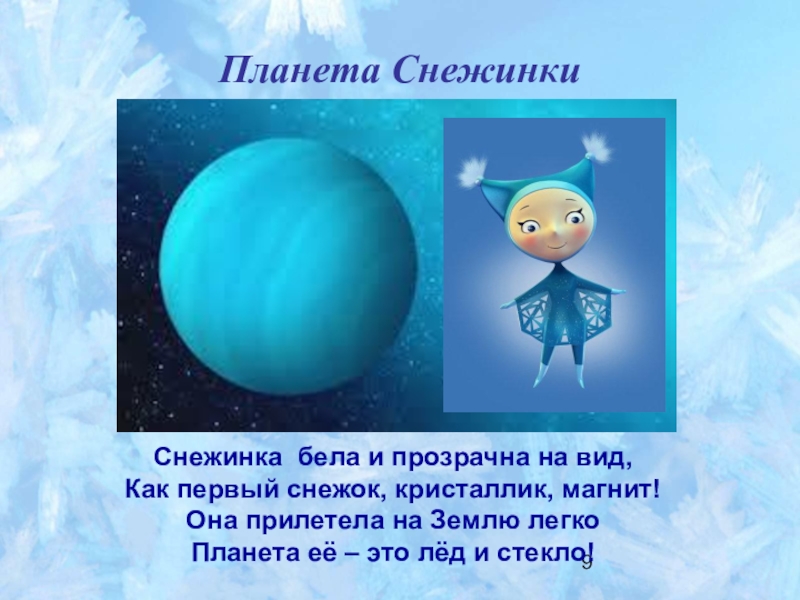 Планета Снежинки

Снежинка бела и прозрачна на вид,
Как первый снежок, кристаллик, магнит!
Она прилетела на Землю легко
Планета её – это лёд и стекло!

9